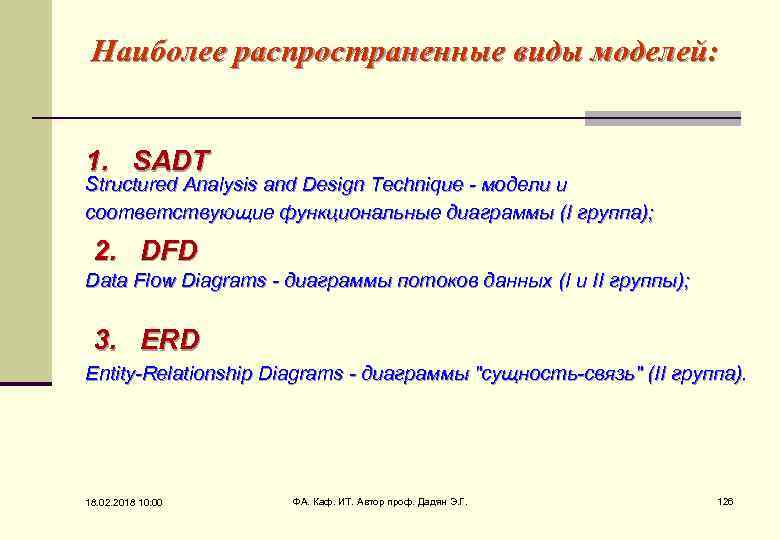 Наиболее распространенные виды моделей:

1. SADT

Structured Analysis and Design Technique - модели и соответствующие функциональные диаграммы (I группа);

2. DFD

Data Flow Diagrams - диаграммы потоков данных (I и II группы);

3. ERD

Entity-Relationship Diagrams - диаграммы "сущность-связь" (II группа).

18.02.2018 10:00

ФА. Каф. ИТ. Автор проф. Дадян Э.Г.

126